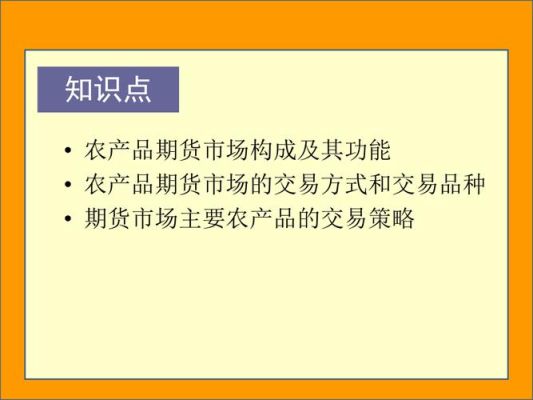 知识点

• 农产品期货市场构成及其功能
• 农产品期货市场的交易方式和交易品种
• 期货市场主要农产品的交易策略